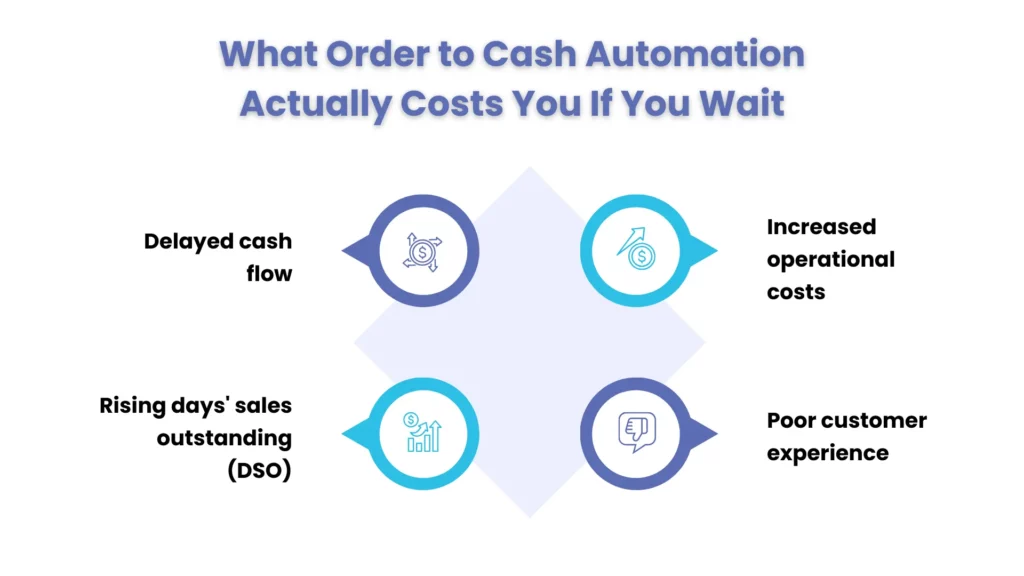 What Order to Cash Automation Actually Costs You If You Wait

Delayed cash flow

Increased operational costs

Rising days' sales outstanding (DSO)

Poor customer experience